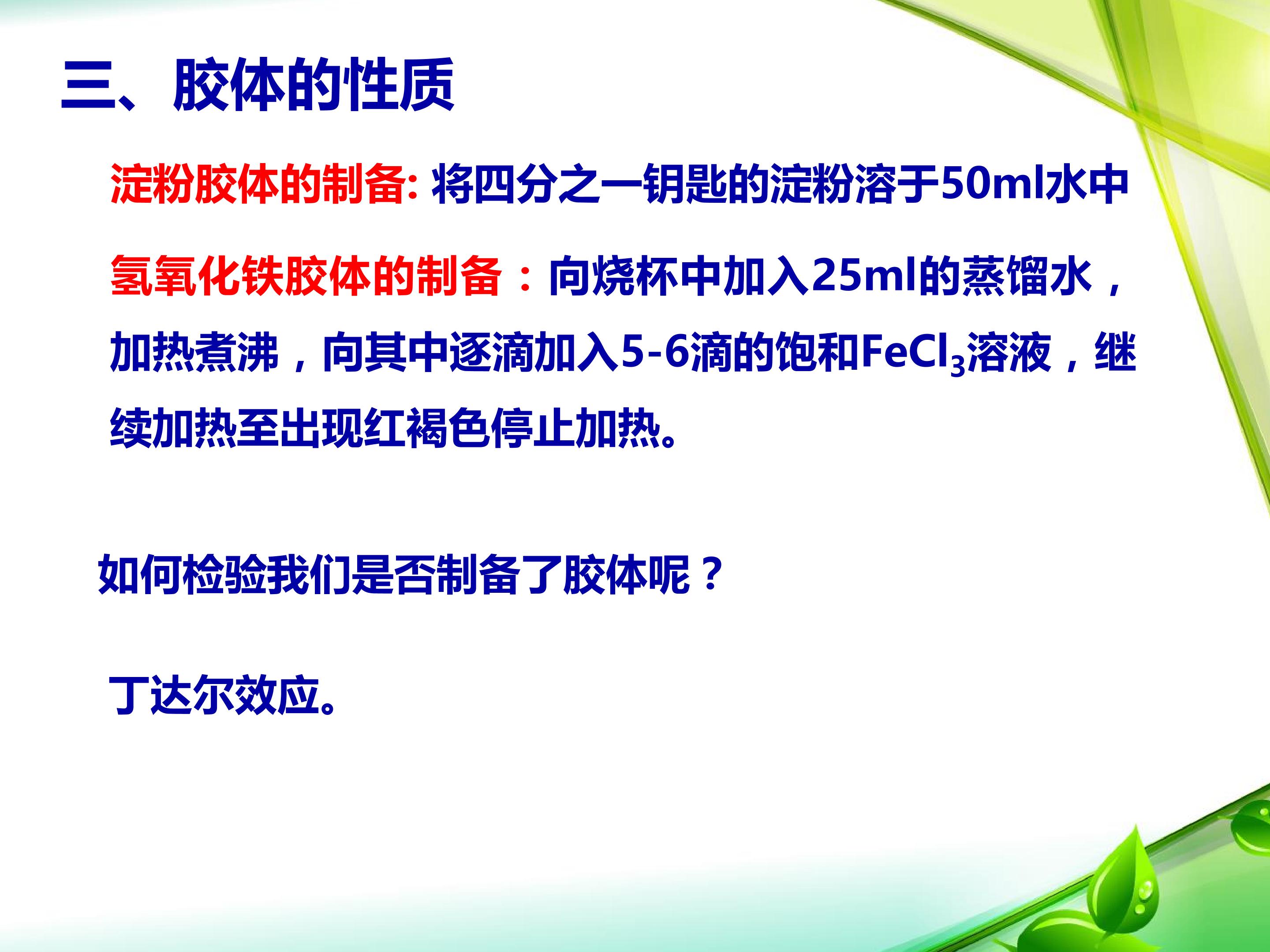 三、胶体的性质

淀粉胶体的制备:将四分之一钥匙的淀粉溶于50ml水中

氢氧化铁胶体的制备：向烧杯中加入25ml的蒸馏水，加热煮沸，向其中逐滴加入5-6滴的饱和$FeCl_3$溶液，继续加热至出现红褐色停止加热。

如何检验我们是否制备了胶体呢？

丁达尔效应。